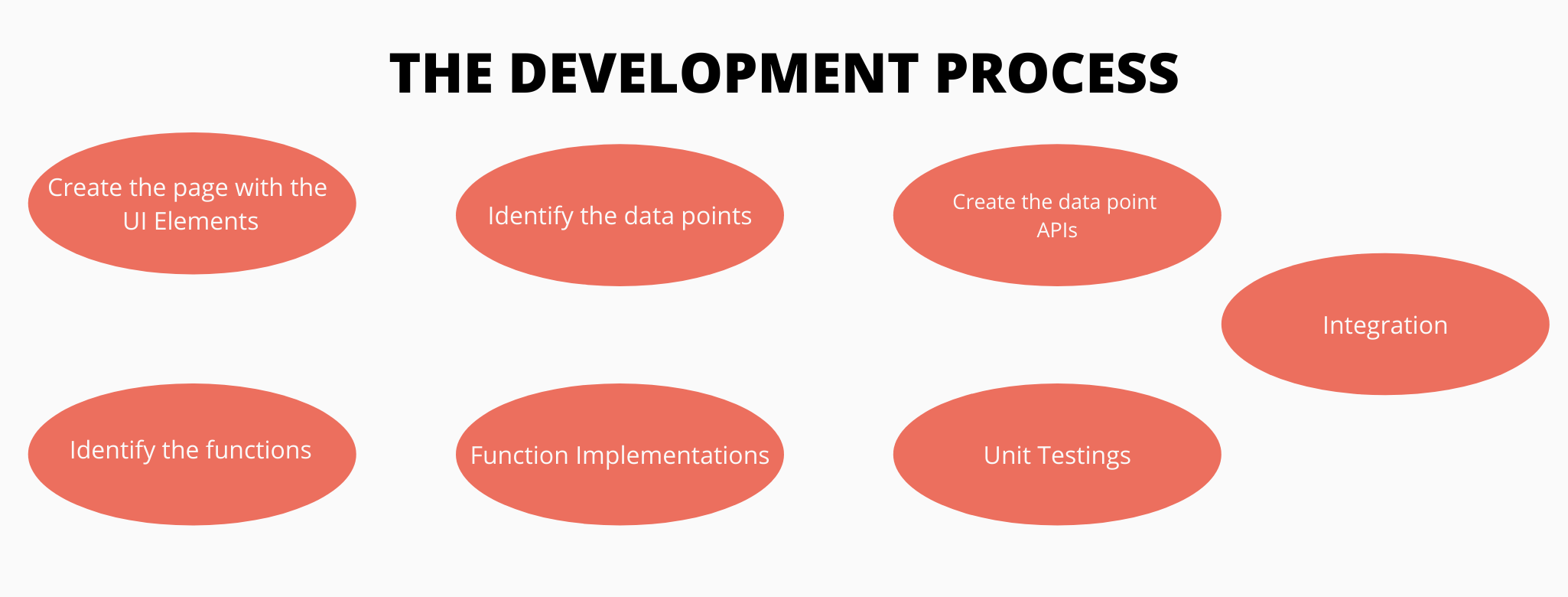 THE DEVELOPMENT PROCESS

Create the page with the UI Elements

Identify the data points

Create the data point APIs

Integration

Identify the functions

Function Implementations

Unit Testings